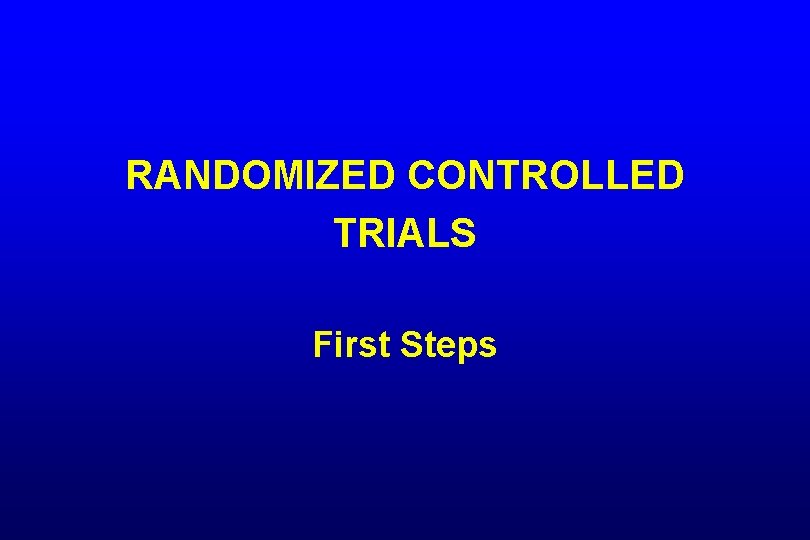 RANDOMIZED CONTROLLED TRIALS

First Steps